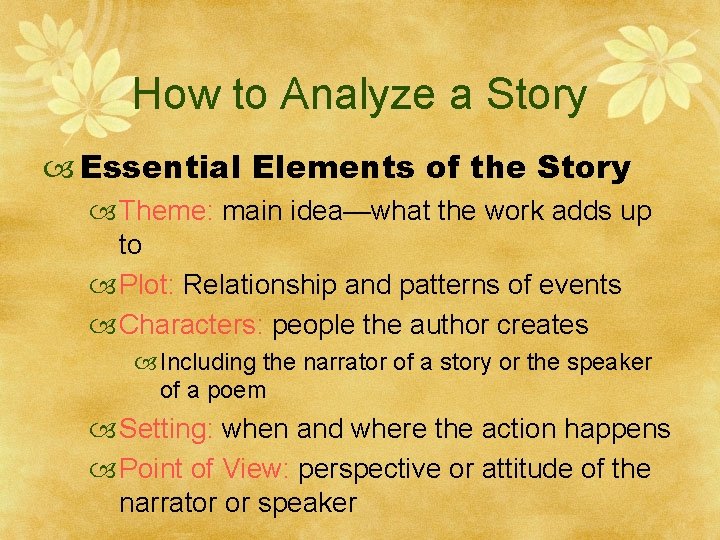 How to Analyze a Story

Essential Elements of the Story

Theme: main idea—what the work adds up to

Plot: Relationship and patterns of events

Characters: people the author creates

Including the narrator of a story or the speaker of a poem

Setting: when and where the action happens

Point of View: perspective or attitude of the narrator or speaker